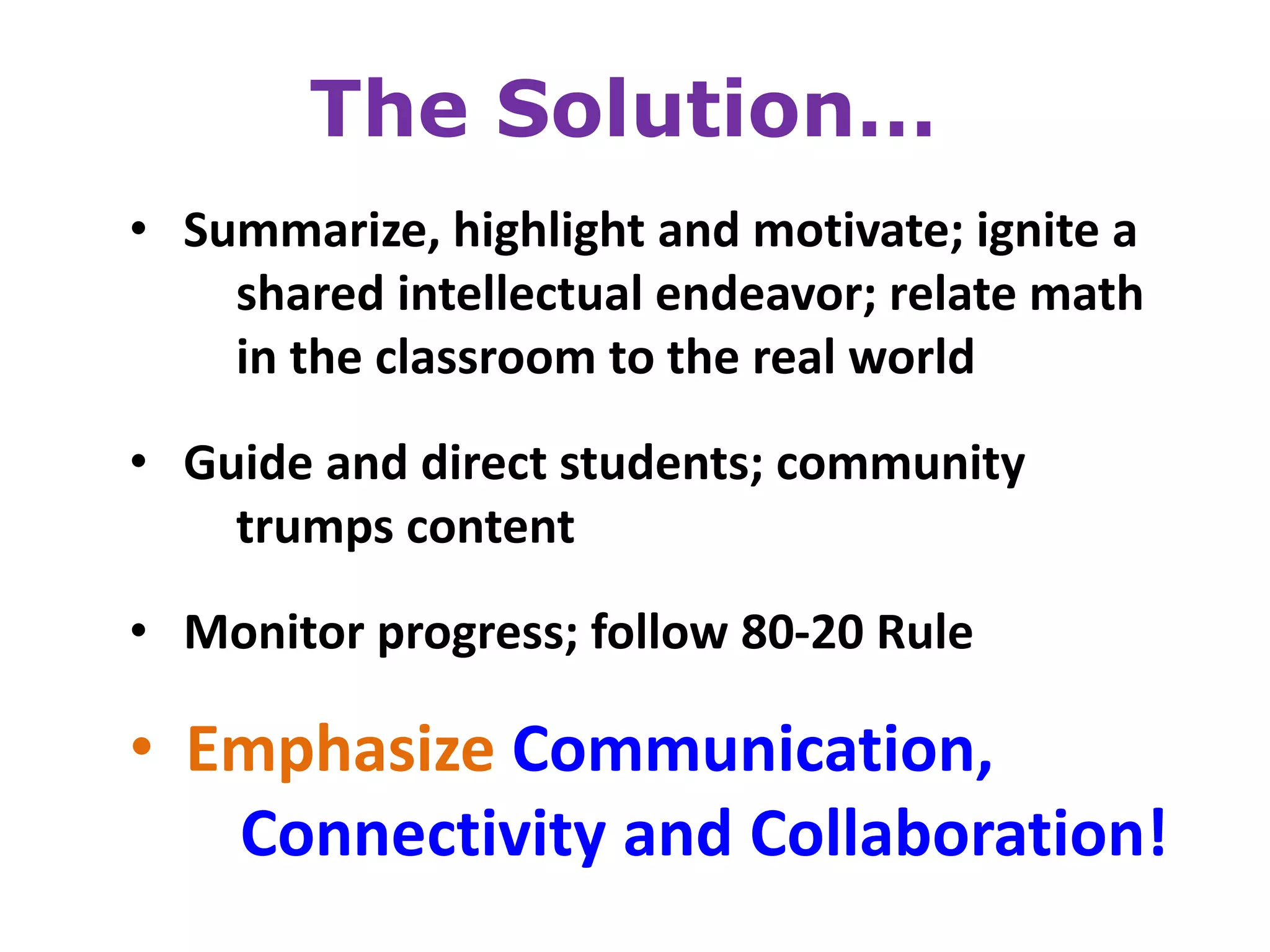 The Solution…

• Summarize, highlight and motivate; ignite a shared intellectual endeavor; relate math in the classroom to the real world

• Guide and direct students; community trumps content

• Monitor progress; follow 80-20 Rule

• Emphasize Communication, Connectivity and Collaboration!